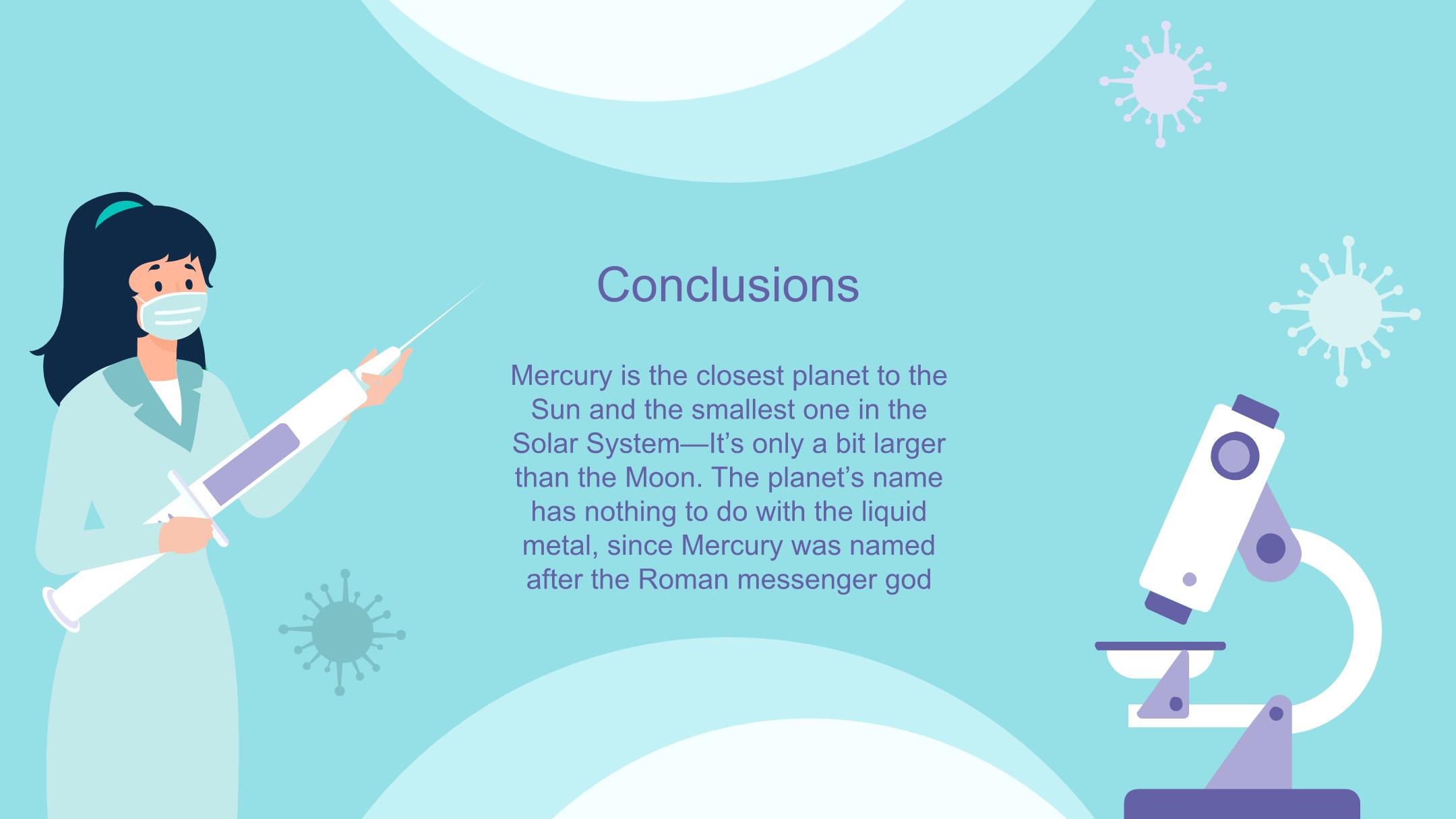 Conclusions

Mercury is the closest planet to the Sun and the smallest one in the Solar System—It’s only a bit larger than the Moon. The planet’s name has nothing to do with the liquid metal, since Mercury was named after the Roman messenger god